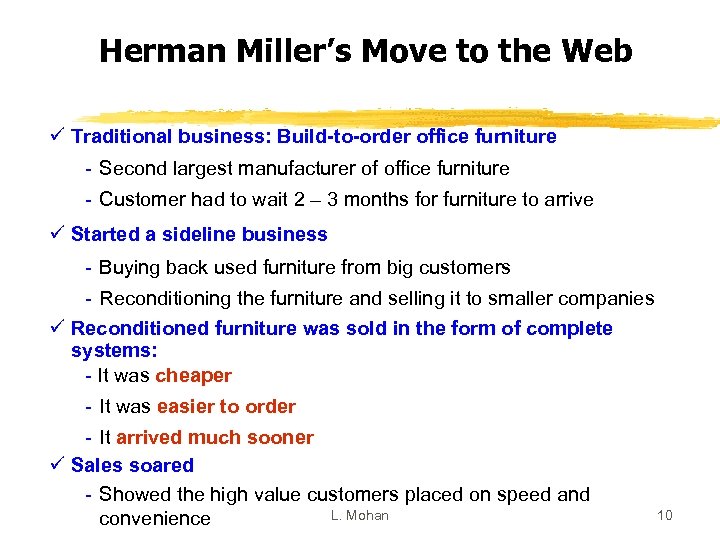 Herman Miller's Move to the Web

✓ Traditional business: Build-to-order office furniture

- Second largest manufacturer of office furniture
- Customer had to wait 2 – 3 months for furniture to arrive

✓ Started a sideline business

- Buying back used furniture from big customers
- Reconditioning the furniture and selling it to smaller companies

✓ Reconditioned furniture was sold in the form of complete systems:

- It was cheaper
- It was easier to order
- It arrived much sooner

✓ Sales soared

- Showed the high value customers placed on speed and convenience

L. Mohan

10